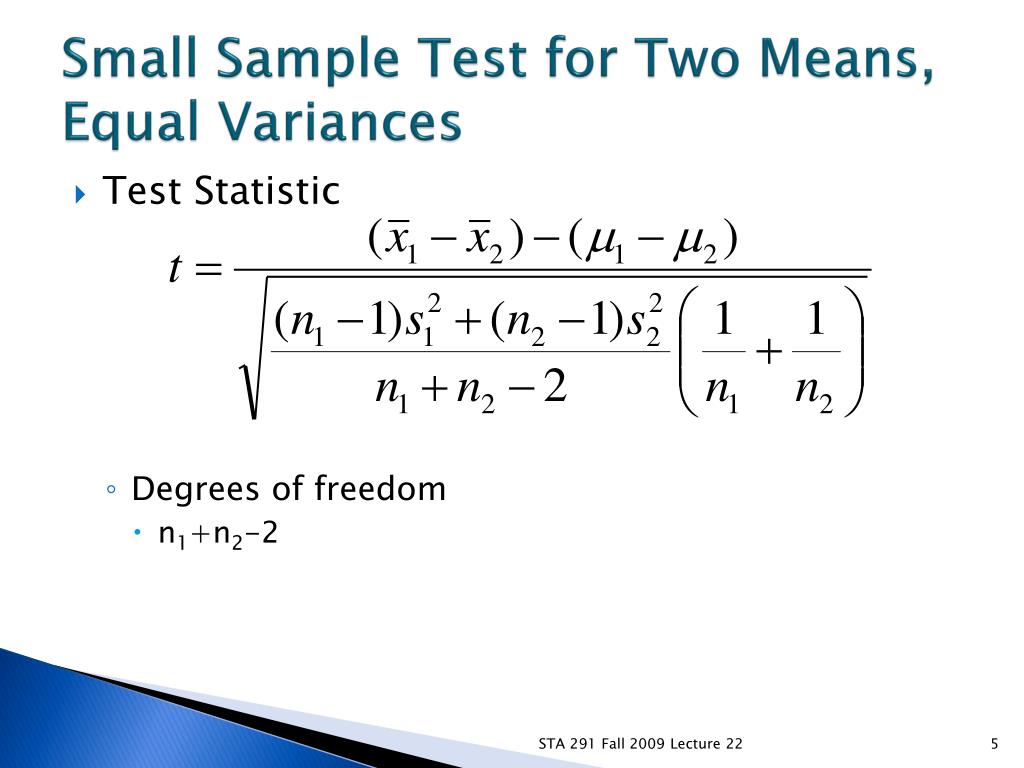 Small Sample Test for Two Means, Equal Variances

Test Statistic

$t = \frac{(\overline{x}_1 - \overline{x}_2) - (\mu_1 - \mu_2)}{\sqrt{\frac{(n_1 - 1)s_1^2 + (n_2 - 1)s_2^2}{n_1 + n_2 - 2}\left(\frac{1}{n_1} + \frac{1}{n_2}\right)}}$

Degrees of freedom

$n_1+n_2-2$

STA 291 Fall 2009 Lecture 22

5